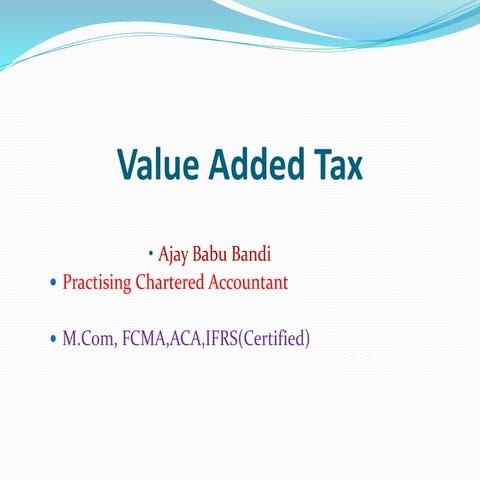 Value Added Tax

• Ajay Babu Bandi
• Practising Chartered Accountant

• M.Com, FCMA,ACA,IFRS(Certified)